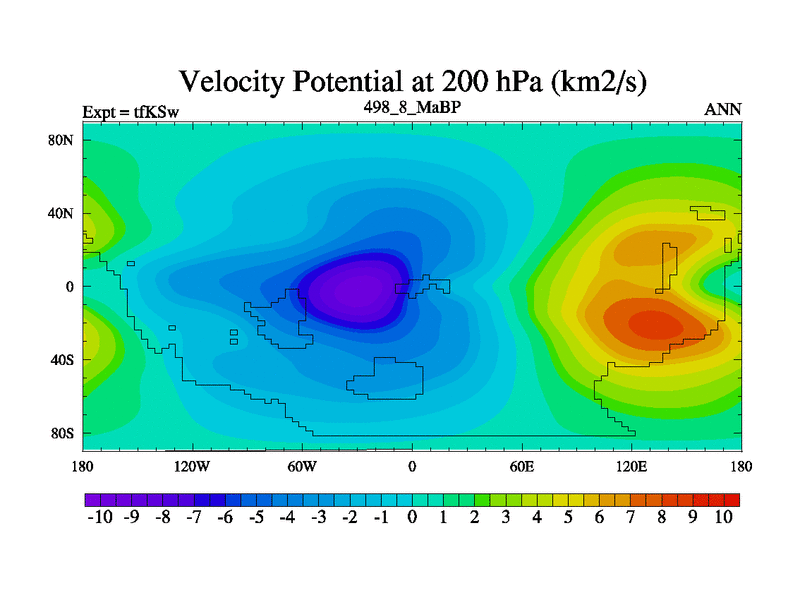 Velocity Potential at 200 hPa (km2/s)

Expt = tfKSw

498_8_MaBP

ANN

80N

40N

0

40S

80S

180

120W

60W

0

60E

120E

180

-10 -9 -8 -7 -6 -5 -4 -3 -2 -1 0 1 2 3 4 5 6 7 8 9 10